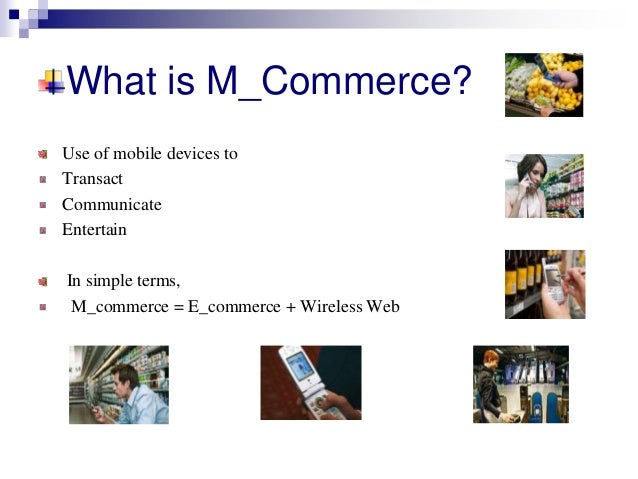 What is M_Commerce?

Use of mobile devices to

Transact

Communicate

Entertain

In simple terms,

M_commerce = E_commerce + Wireless Web